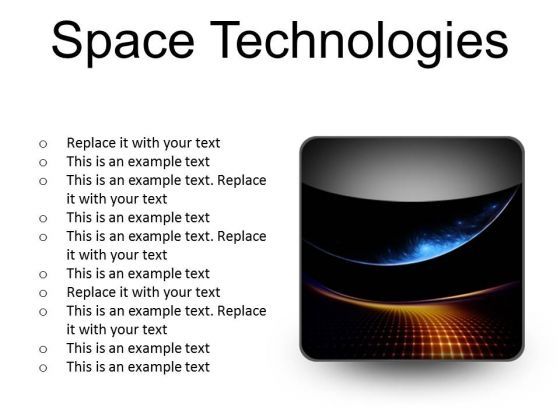 Space Technologies

o Replace it with your text
o This is an example text
o This is an example text. Replace it with your text
o This is an example text
o This is an example text. Replace it with your text
o This is an example text
o Replace it with your text
o This is an example text. Replace it with your text
o This is an example text
o This is an example text